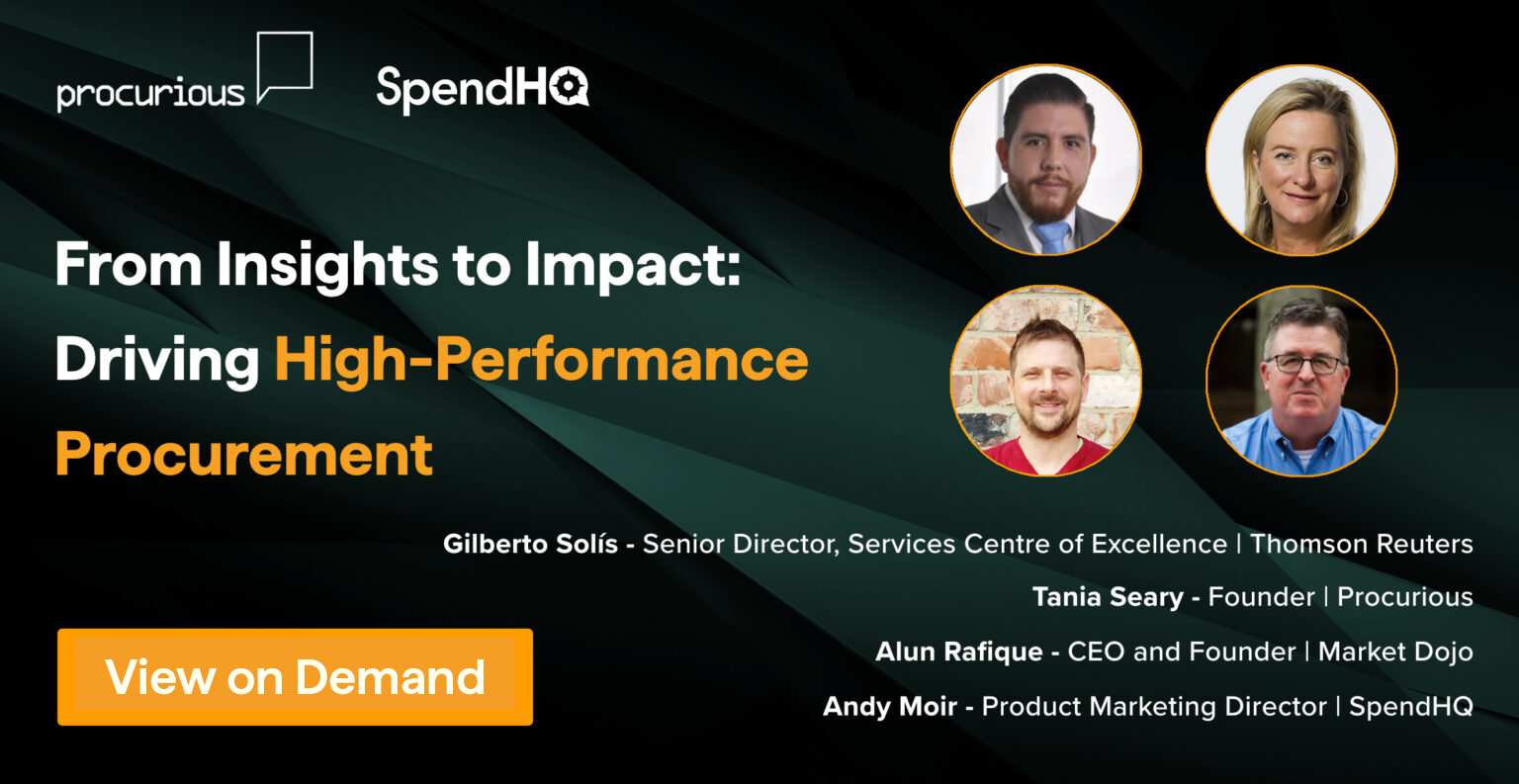 procurious

SpendHQ

From Insights to Impact: Driving High-Performance Procurement

Gilberto Solís - Senior Director, Services Centre of Excellence | Thomson Reuters

Tania Seary - Founder | Procurious

Alun Rafique - CEO and Founder | Market Dojo

Andy Moir - Product Marketing Director | SpendHQ

View on Demand